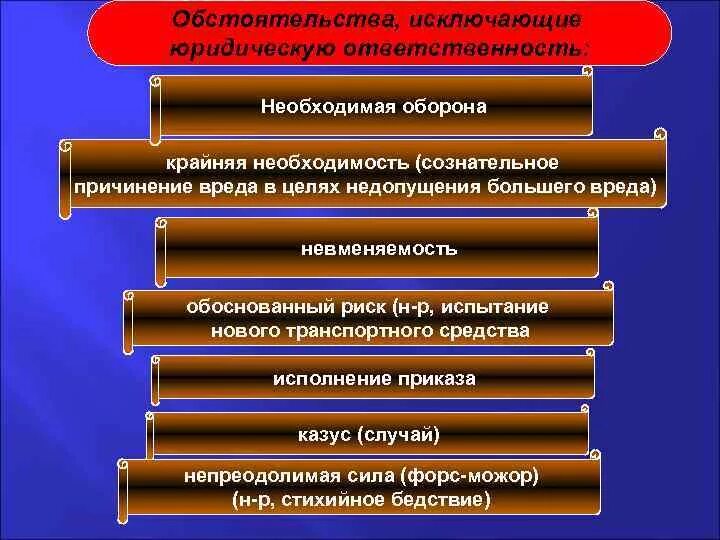 Обстоятельства, исключающие юридическую ответственность:

Необходимая оборона

крайняя необходимость (сознательное причинение вреда в целях недопущения большего вреда)

невменяемость

обоснованный риск (н-р, испытание нового транспортного средства

исполнение приказа

казус (случай)

непреодолимая сила (форс-можор) (н-р, стихийное бедствие)